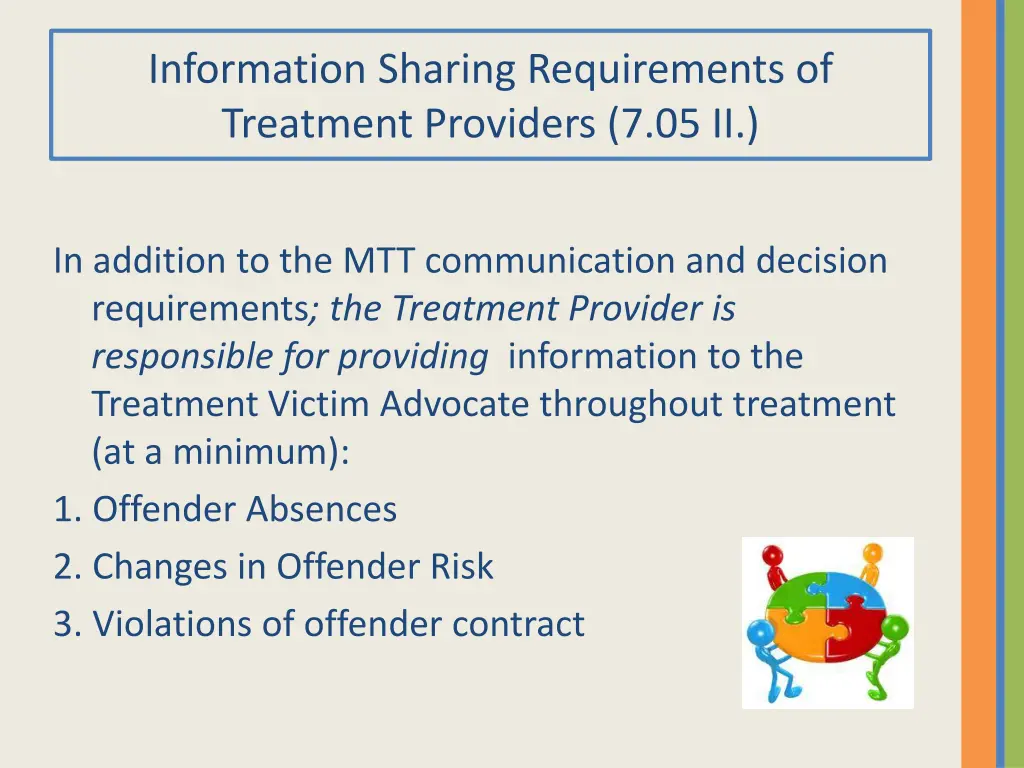 Information Sharing Requirements of Treatment Providers (7.05 II.)

In addition to the MTT communication and decision requirements; the Treatment Provider is responsible for providing information to the Treatment Victim Advocate throughout treatment (at a minimum):

1. Offender Absences
2. Changes in Offender Risk
3. Violations of offender contract